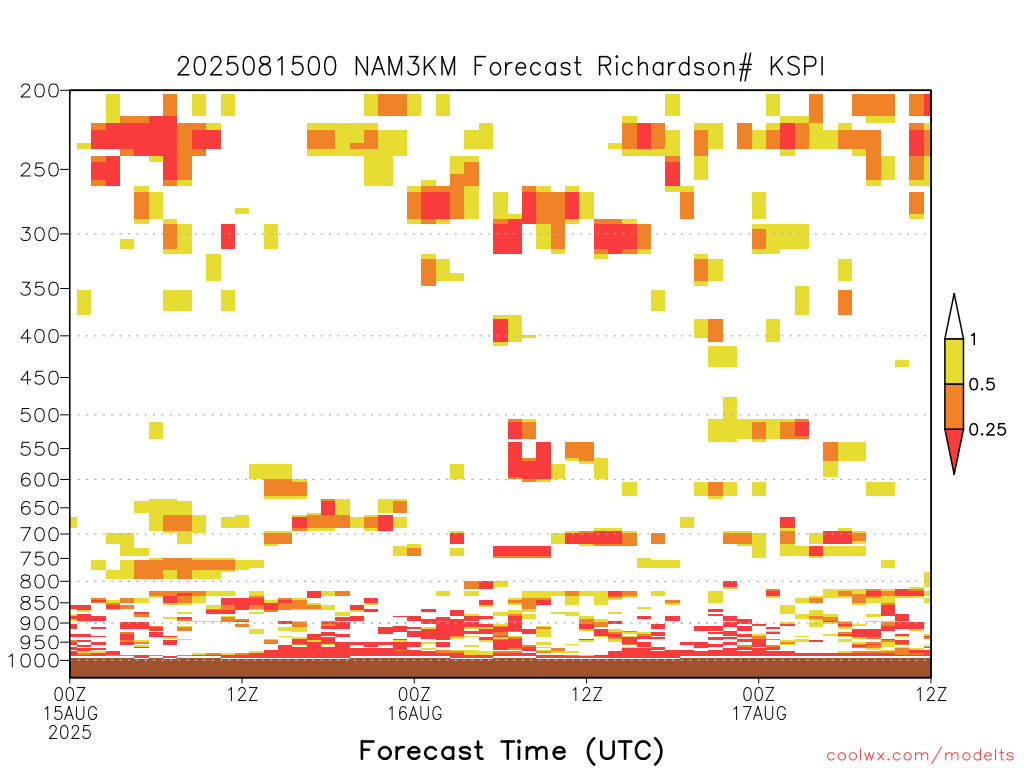 2025081500 NAM3KM Forecast Richardson# KSPI

200
250
300
350
400
450
500
550
600
650
700
750
800
850
900
950
1000

1
0.5
0.25

00Z 15AUG 2025
12Z
00Z 16AUG
12Z
00Z 17AUG
12Z

Forecast Time (UTC)

coolwx.com/modelts